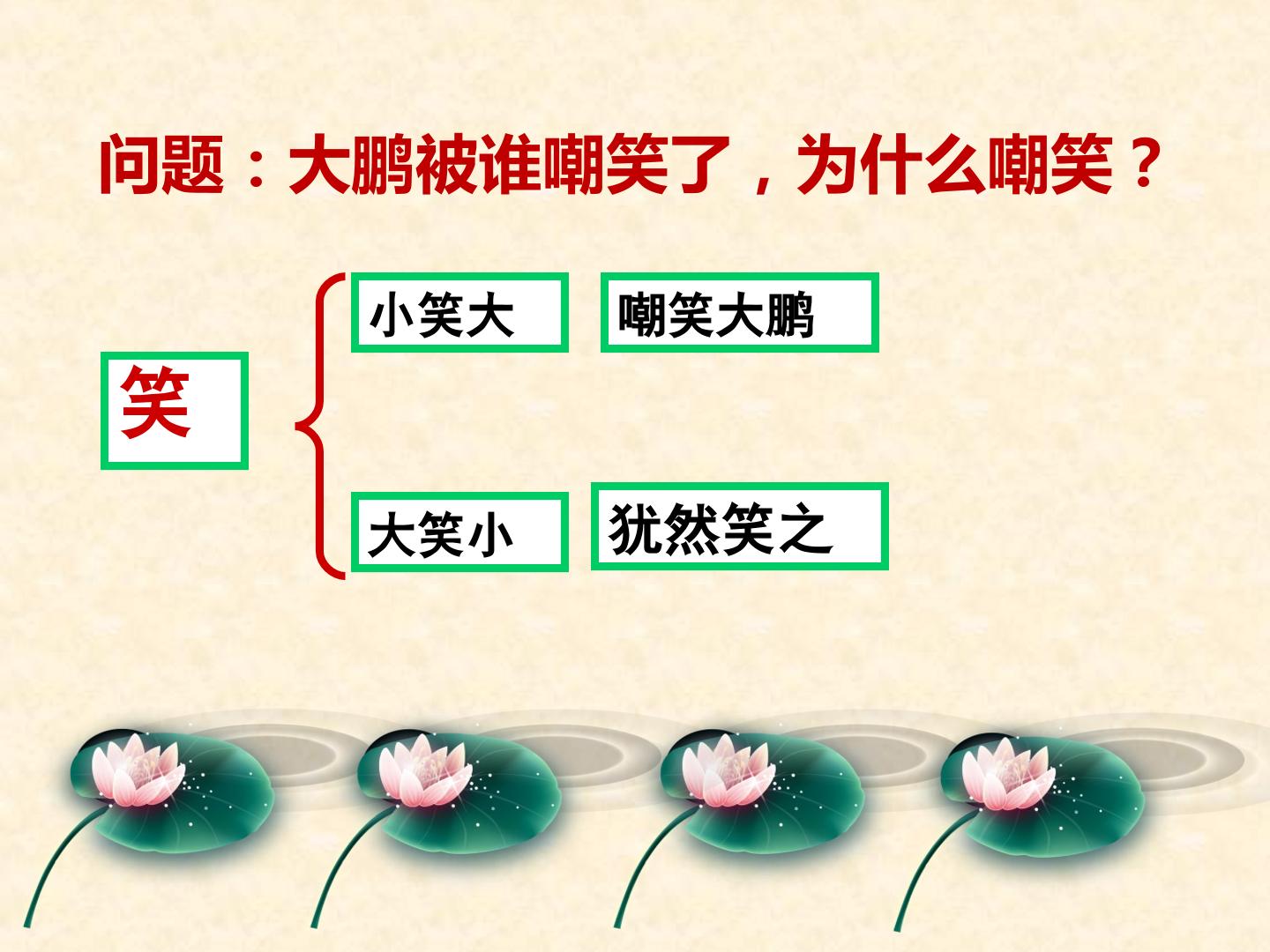 问题：大鹏被谁嘲笑了，为什么嘲笑？

笑

小笑大

嘲笑大鹏

大笑小

犹然笑之